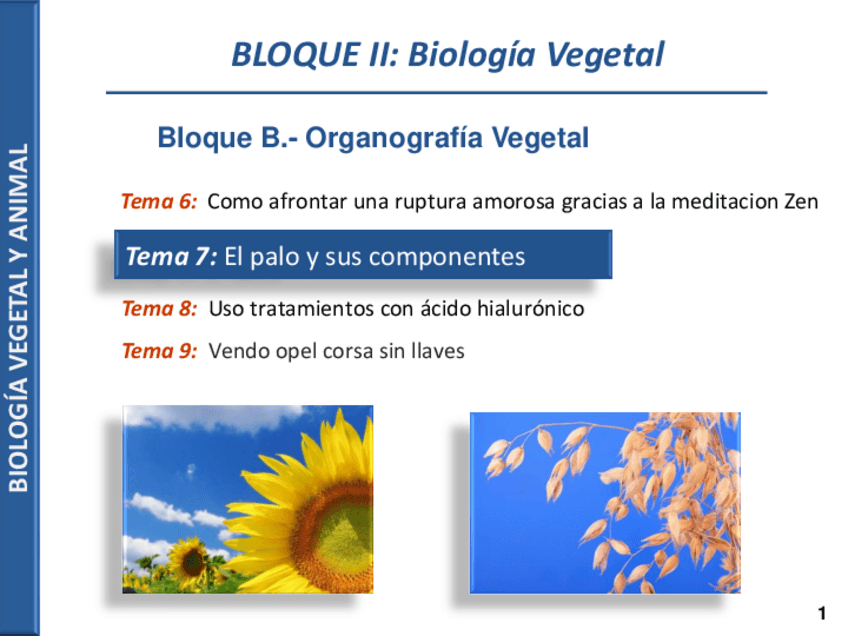 BIOLOGÍA VEGETAL Y ANIMAL

BLOQUE II: Biología Vegetal

Bloque B.- Organografía Vegetal

Tema 6: Como afrontar una ruptura amorosa gracias a la meditacion Zen

Tema 7: El palo y sus componentes

Tema 8: Uso tratamientos con ácido hialurónico

Tema 9: Vendo opel corsa sin llaves

1